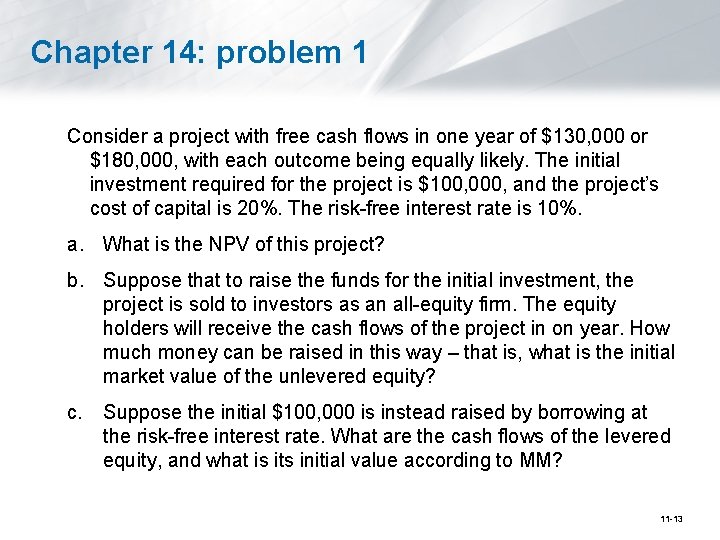 Chapter 14: problem 1

Consider a project with free cash flows in one year of \$130,000 or \$180,000, with each outcome being equally likely. The initial investment required for the project is \$100,000, and the project's cost of capital is 20%. The risk-free interest rate is 10%.

a. What is the NPV of this project?

b. Suppose that to raise the funds for the initial investment, the project is sold to investors as an all-equity firm. The equity holders will receive the cash flows of the project in on year. How much money can be raised in this way – that is, what is the initial market value of the unlevered equity?

c. Suppose the initial \$100,000 is instead raised by borrowing at the risk-free interest rate. What are the cash flows of the levered equity, and what is its initial value according to MM?

11-13